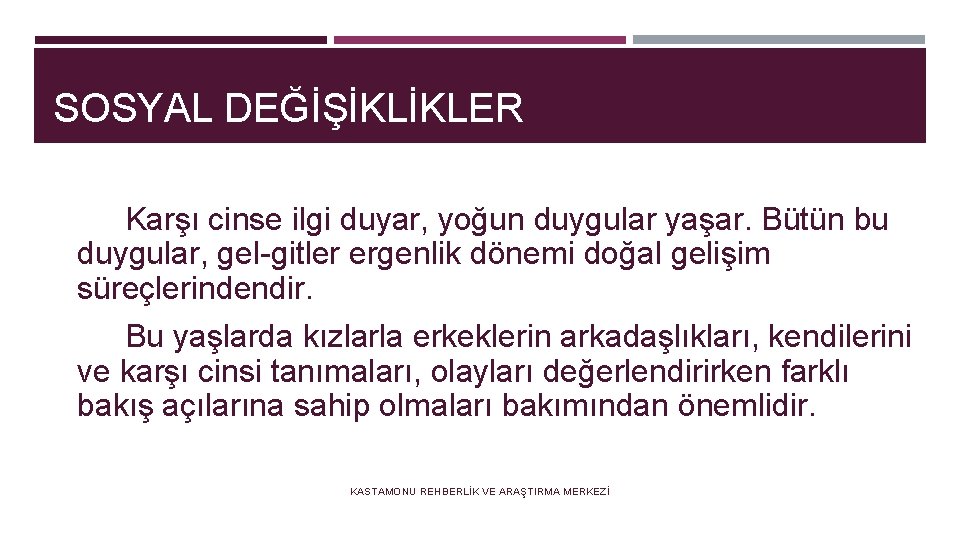 SOSYAL DEĞİŞİKLİKLER

Karşı cinse ilgi duyar, yoğun duygular yaşar. Bütün bu duygular, gel-gitler ergenlik dönemi doğal gelişim süreçlerindendir.

Bu yaşlarda kızlarla erkeklerin arkadaşlıkları, kendilerini ve karşı cinsi tanımaları, olayları değerlendirirken farklı bakış açılarına sahip olmaları bakımından önemlidir.

KASTAMONU REHBERLİK VE ARAŞTIRMA MERKEZİ